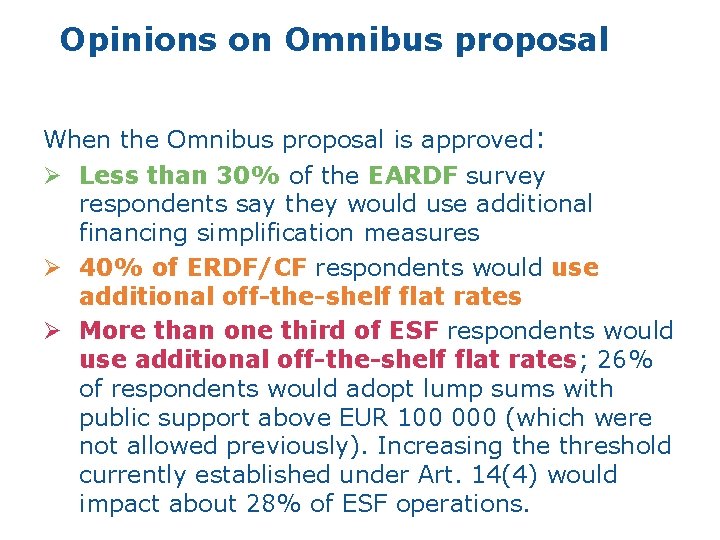 Opinions on Omnibus proposal

When the Omnibus proposal is approved:

➢ Less than 30% of the EARDF survey respondents say they would use additional financing simplification measures

➢ 40% of ERDF/CF respondents would use additional off-the-shelf flat rates

➢ More than one third of ESF respondents would use additional off-the-shelf flat rates; 26% of respondents would adopt lump sums with public support above EUR 100 000 (which were not allowed previously). Increasing the threshold currently established under Art. 14(4) would impact about 28% of ESF operations.